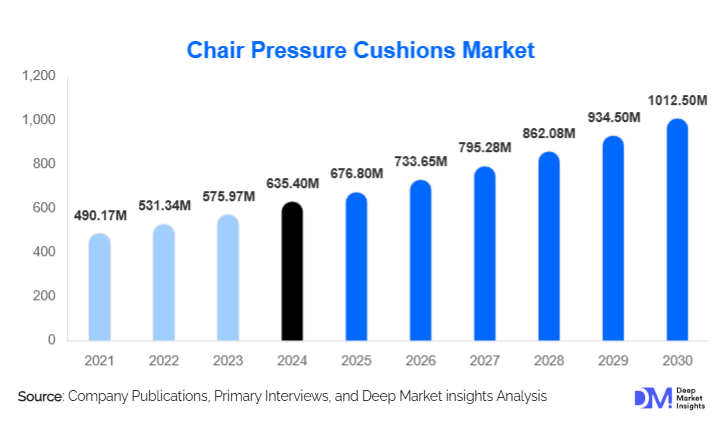 Chair Pressure Cushions Market

1,200
1,000
800
600
400
200
0

490.17M
531.34M
575.97M
635.40M
676.80M
733.65M
795.28M
862.08M
934.50M
1012.50M

2021
2022
2023
2024
2025
2026
2027
2028
2029
2030

Source: Company Publications, Primary Interviews, and Deep Market insights Analysis

DM Deep Market Insights